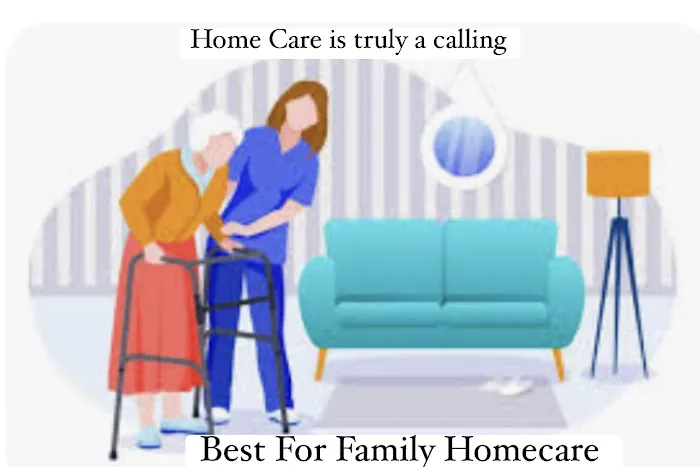 Home Care is truly a calling

Best For Family Homecare